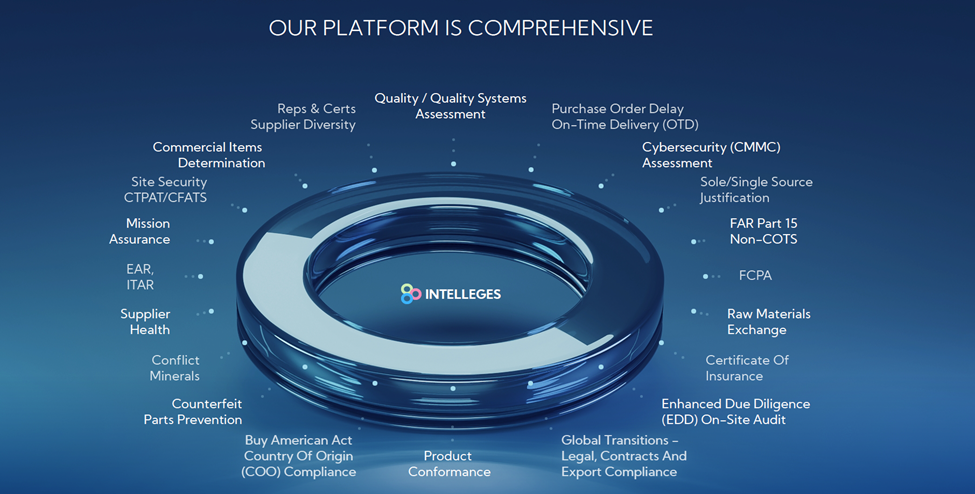 OUR PLATFORM IS COMPREHENSIVE

Quality / Quality Systems Assessment

Purchase Order Delay On-Time Delivery (OTD)

Cybersecurity (CMMC) Assessment

Sole/Single Source Justification

FAR Part 15 Non-COTS

FCPA

Raw Materials Exchange

Certificate Of Insurance

Enhanced Due Diligence (EDD) On-Site Audit

Global Transitions - Legal, Contracts And Export Compliance

Product Conformance

Buy American Act Country Of Origin (COO) Compliance

Counterfeit Parts Prevention

Conflict Minerals

Supplier Health

EAR, ITAR

Mission Assurance

Site Security CTPAT/CFATS

Commercial Items Determination

Reps & Certs Supplier Diversity

INTELLEGES